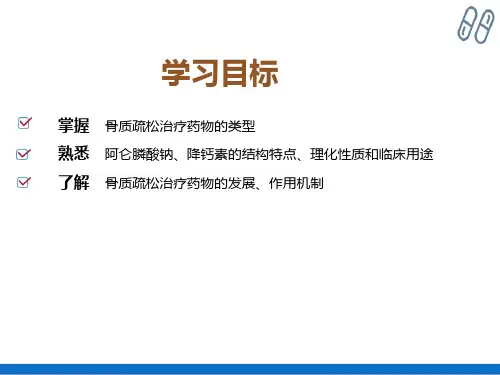 学习目标

掌握　骨质疏松治疗药物的类型

熟悉　阿仑膦酸钠、降钙素的结构特点、理化性质和临床用途

了解　骨质疏松治疗药物的发展、作用机制